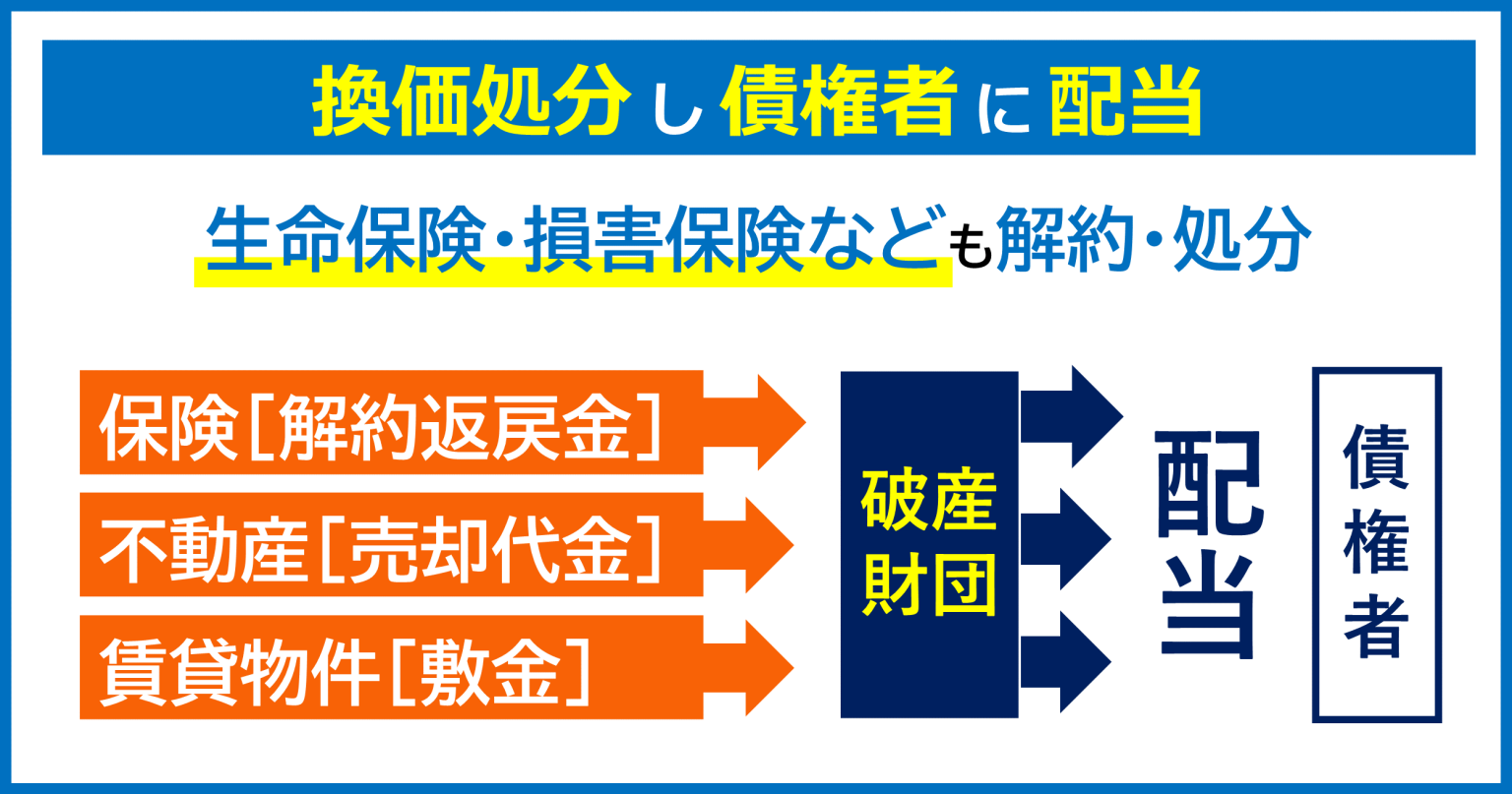 換価処分し債権者に配当

生命保険・損害保険なども解約・処分

保険［解約返戻金］

不動産［売却代金］

賃貸物件［敷金］

破産財団

配当

債権者